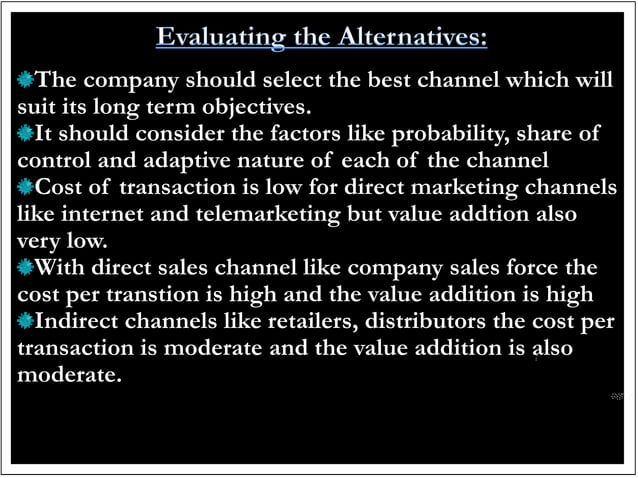 Evaluating the Alternatives:

The company should select the best channel which will suit its long term objectives.

It should consider the factors like probability, share of control and adaptive nature of each of the channel

Cost of transaction is low for direct marketing channels like internet and telemarketing but value addtion also very low.

With direct sales channel like company sales force the cost per transtion is high and the value addition is high

Indirect channels like retailers, distributors the cost per transaction is moderate and the value addition is also moderate.